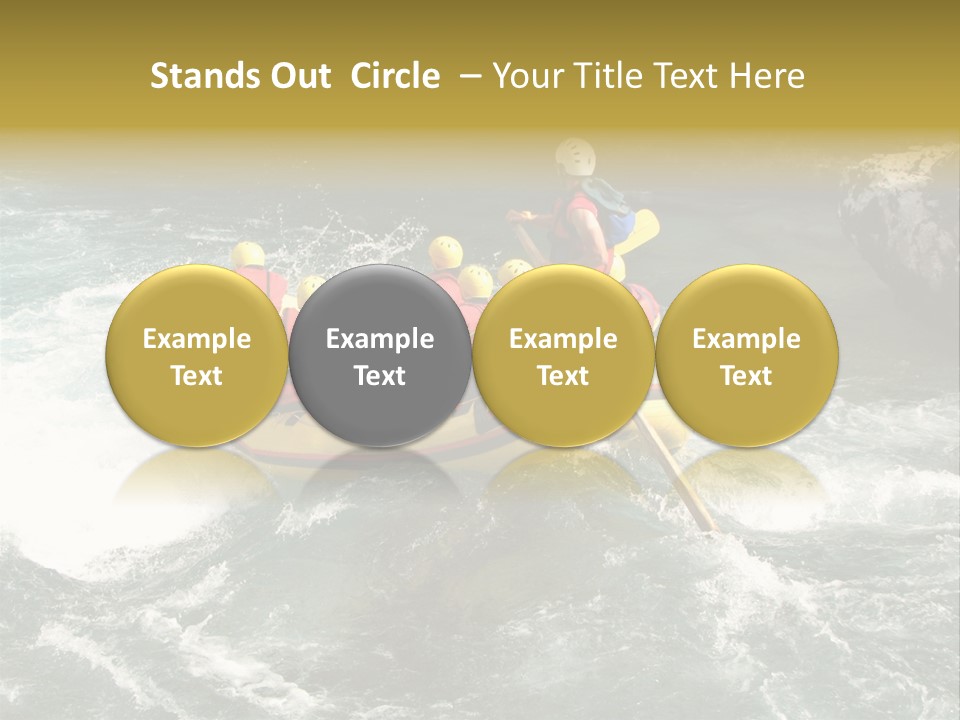 Stands Out Circle – Your Title Text Here

Example Text

Example Text

Example Text

Example Text